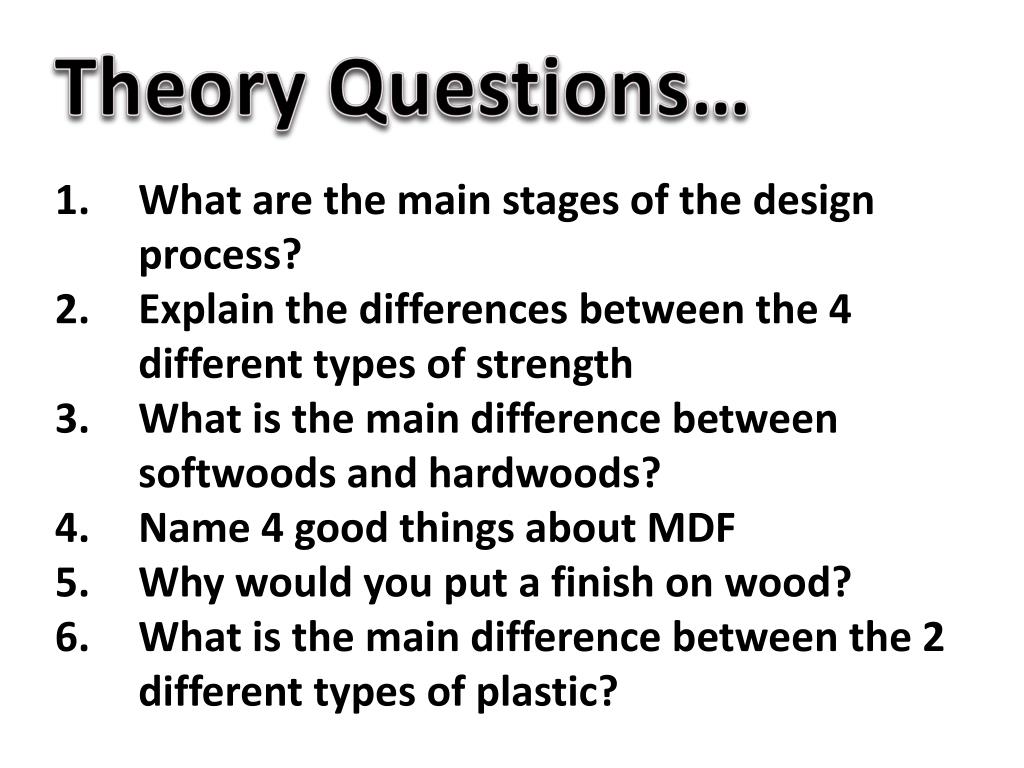 Theory Questions…

1. What are the main stages of the design process?
2. Explain the differences between the 4 different types of strength
3. What is the main difference between softwoods and hardwoods?
4. Name 4 good things about MDF
5. Why would you put a finish on wood?
6. What is the main difference between the 2 different types of plastic?